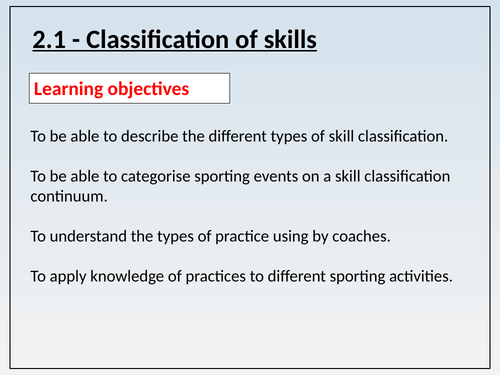 2.1 - Classification of skills

Learning objectives

To be able to describe the different types of skill classification.

To be able to categorise sporting events on a skill classification continuum.

To understand the types of practice using by coaches.

To apply knowledge of practices to different sporting activities.